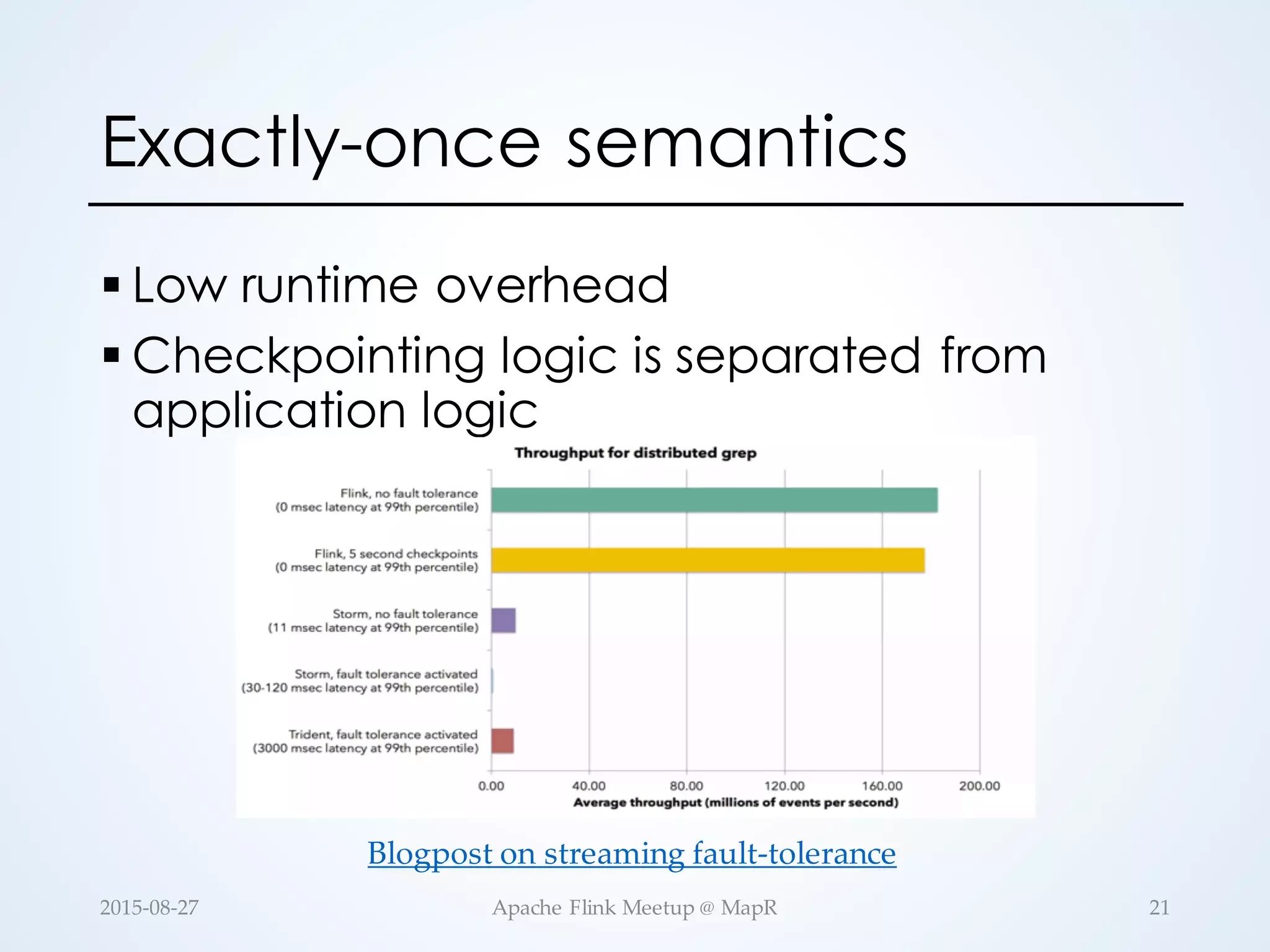 Exactly-once semantics

▪ Low runtime overhead
▪ Checkpointing logic is separated from application logic

Throughput for distributed grep

Flink, no fault tolerance (0 msec latency at 99th percentile)

Flink, 5 second checkpoints (0 msec latency at 99th percentile)

Storm, no fault tolerance (11 msec latency at 99th percentile)

Storm, fault tolerance activated (30-120 msec latency at 99th percentile)

Trident, fault tolerance activated (3000 msec latency at 99th percentile)

0.00 40.00 80.00 120.00 160.00 200.00

Average throughput (millions of events per second)

Blogpost on streaming fault-tolerance

2015-08-27 Apache Flink Meetup @ MapR 21